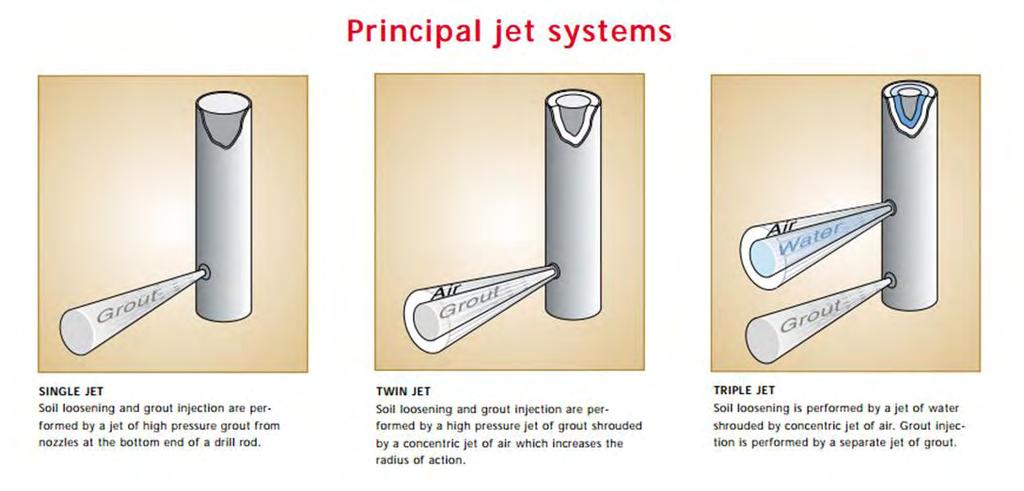 Principal jet systems

Grout

SINGLE JET
Soil loosening and grout injection are performed by a jet of high pressure grout from nozzles at the bottom end of a drill rod.

Air
Grout

TWIN JET
Soil loosening and grout injection are performed by a high pressure jet of grout shrouded by a concentric jet of air which increases the radius of action.

Air
Water
Grout

TRIPLE JET
Soil loosening is performed by a jet of water shrouded by concentric jet of air. Grout injection is performed by a separate jet of grout.